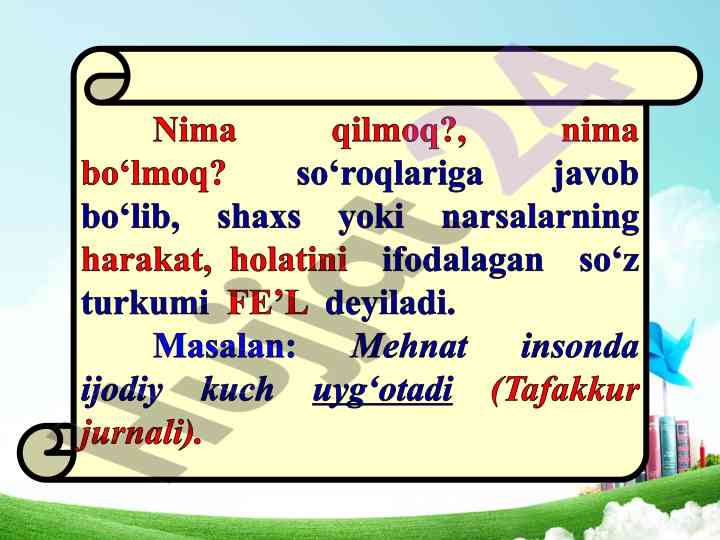 Nima qilmoq?, nima bo‘lmoq? so‘roqlariga javob bo‘lib, shaxs yoki narsalarning harakat, holatini ifodalagan so‘z turkumi FE’L deyiladi.

Masalan: Mehnat insonda ijodiy kuch uyg‘otadi (Tafakkur jurnali).

hujjat24